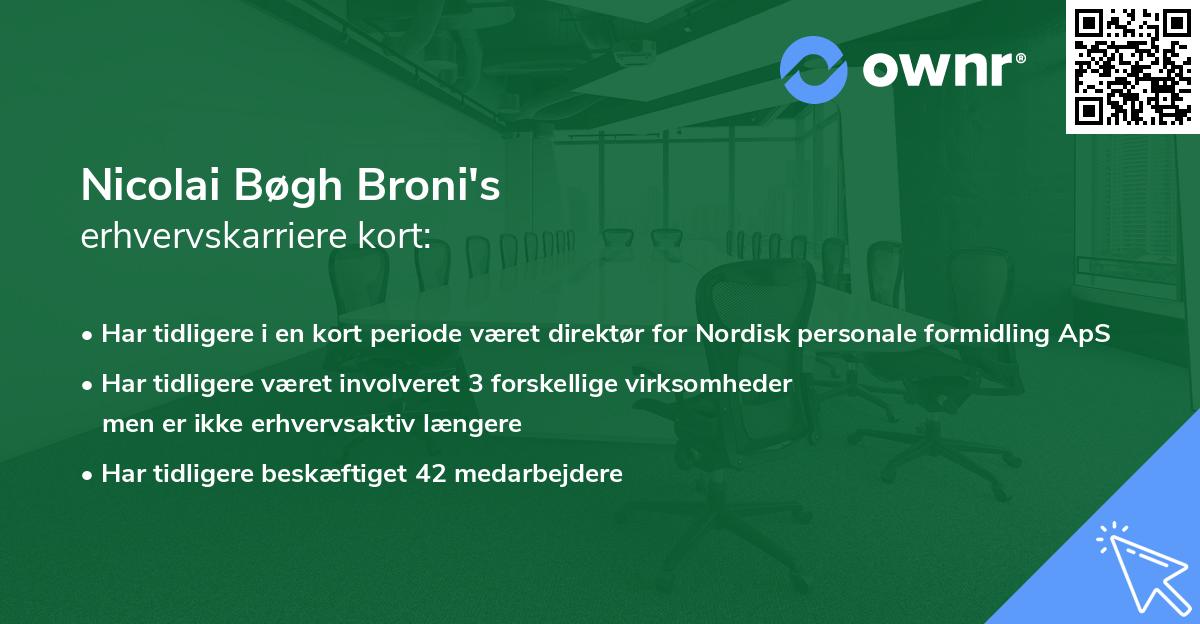 ownr®

Nicolai Bøgh Broni's
erhvervskarriere kort:

• Har tidligere i en kort periode været direktør for Nordisk personale formidling ApS
• Har tidligere været involveret 3 forskellige virksomheder men er ikke erhvervsaktiv længere
• Har tidligere beskæftiget 42 medarbejdere